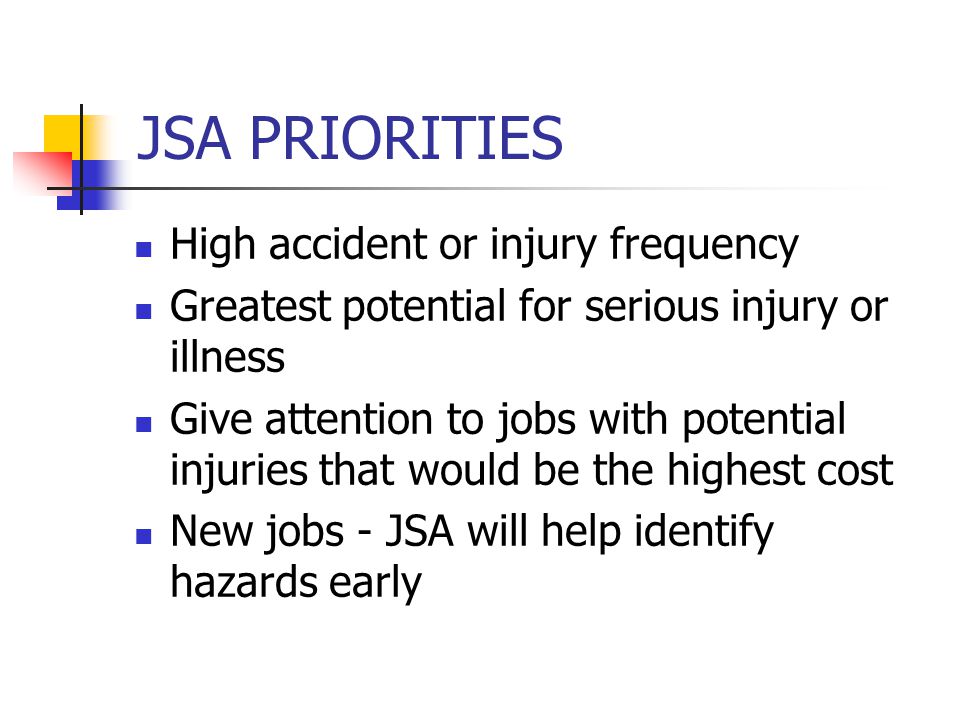 JSA PRIORITIES

- High accident or injury frequency
- Greatest potential for serious injury or illness
- Give attention to jobs with potential injuries that would be the highest cost
- New jobs - JSA will help identify hazards early